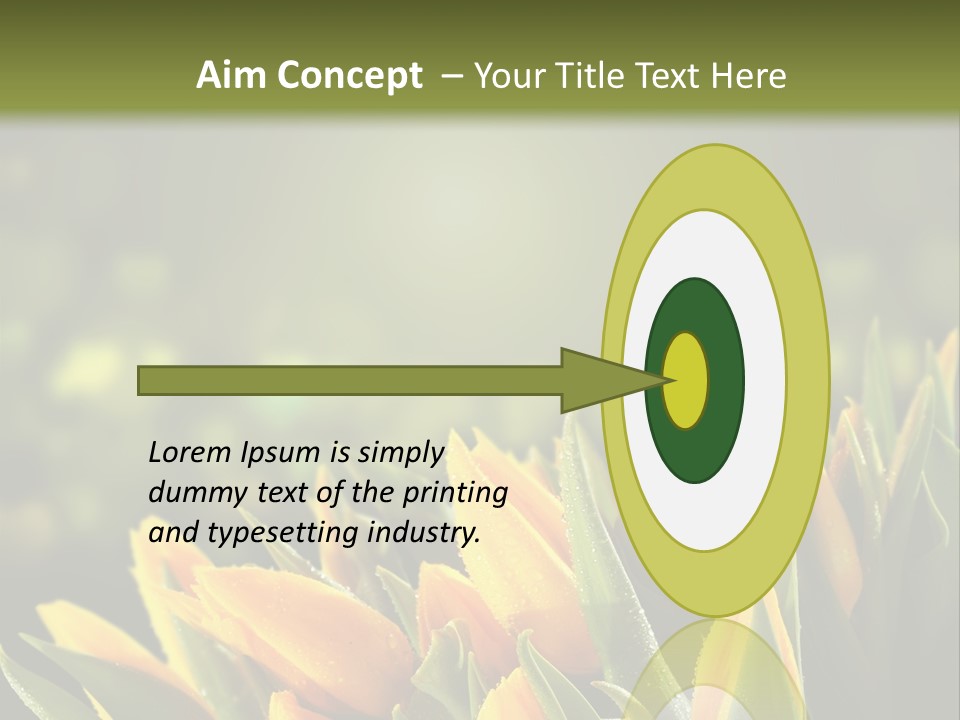 Aim Concept – Your Title Text Here

Lorem Ipsum is simply dummy text of the printing and typesetting industry.